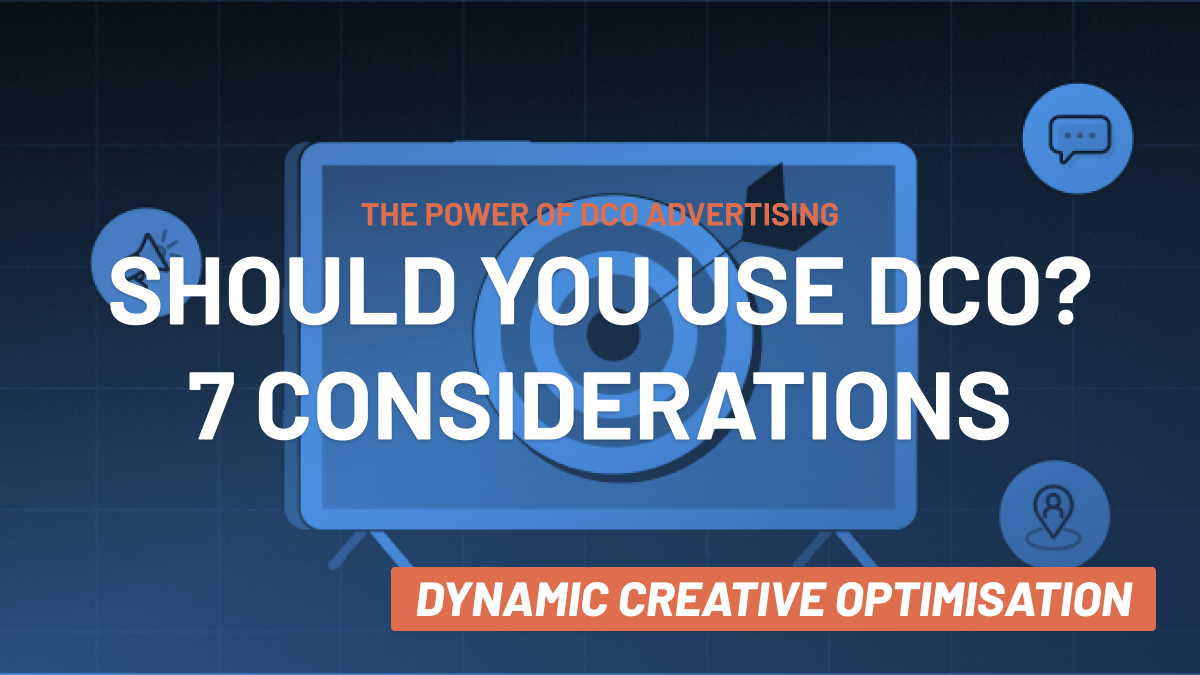 THE POWER OF DCO ADVERTISING

SHOULD YOU USE DCO? 7 CONSIDERATIONS

DYNAMIC CREATIVE OPTIMISATION